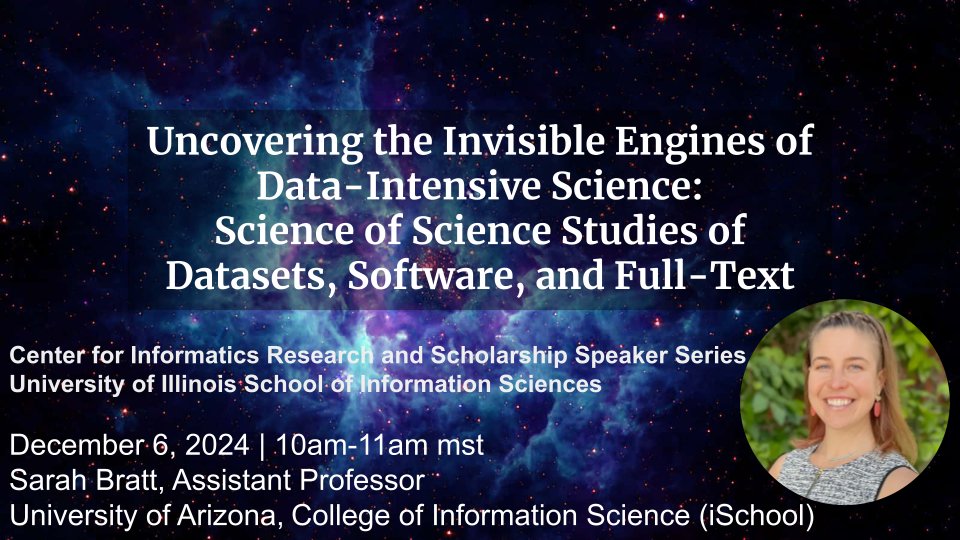 Uncovering the Invisible Engines of Data-Intensive Science: Science of Science Studies of Datasets, Software, and Full-Text

Center for Informatics Research and Scholarship Speaker Series
University of Illinois School of Information Sciences

December 6, 2024 | 10am-11am mst
Sarah Bratt, Assistant Professor
University of Arizona, College of Information Science (iSchool)